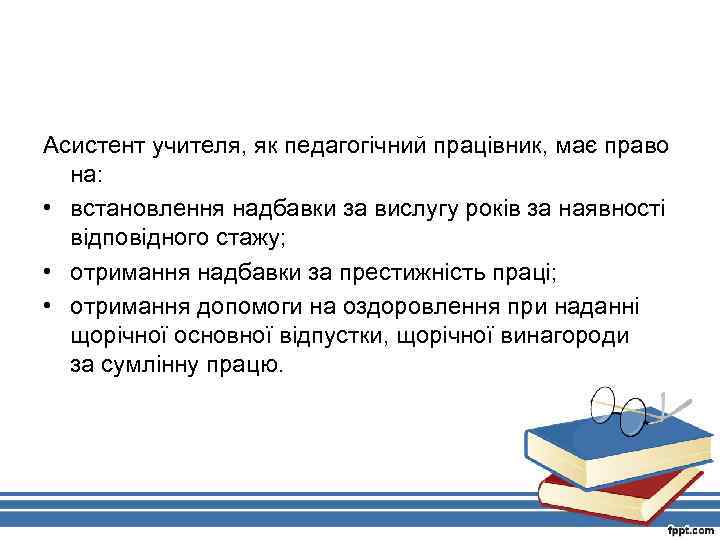 Асистент учителя, як педагогічний працівник, має право на:

• встановлення надбавки за вислугу років за наявності відповідного стажу;

• отримання надбавки за престижність праці;

• отримання допомоги на оздоровлення при наданні щорічної основної відпустки, щорічної винагороди за сумлінну працю.

fppt.com